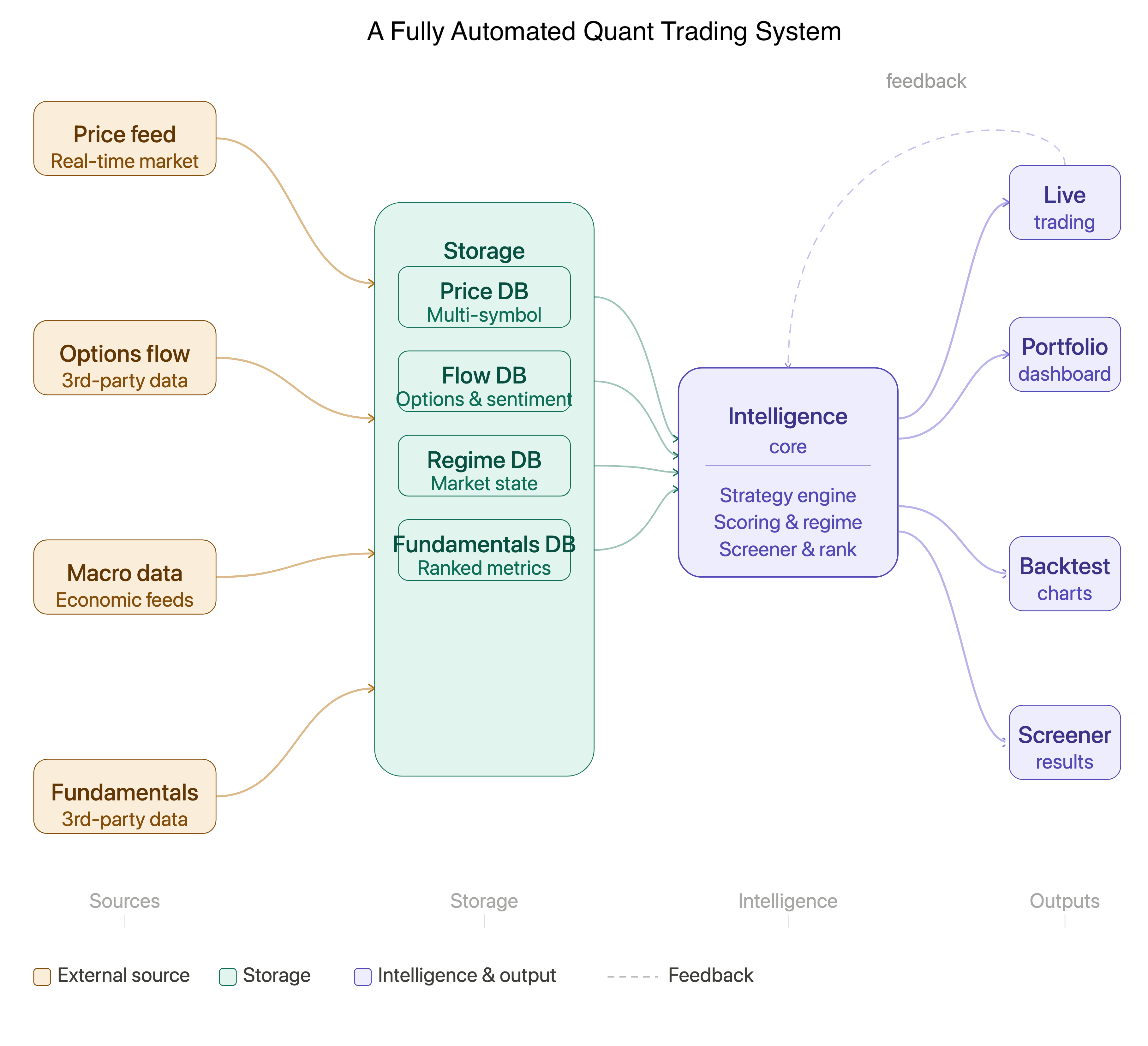 A Fully Automated Quant Trading System

feedback

Price feed
Real-time market

Options flow
3rd-party data

Macro data
Economic feeds

Fundamentals
3rd-party data

Storage

Price DB
Multi-symbol

Flow DB
Options & sentiment

Regime DB
Market state

Fundamentals DB
Ranked metrics

Intelligence
core

Strategy engine
Scoring & regime
Screener & rank

Live
trading

Portfolio
dashboard

Backtest
charts

Screener
results

Sources

Storage

Intelligence

Outputs

External source

Storage

Intelligence & output

Feedback